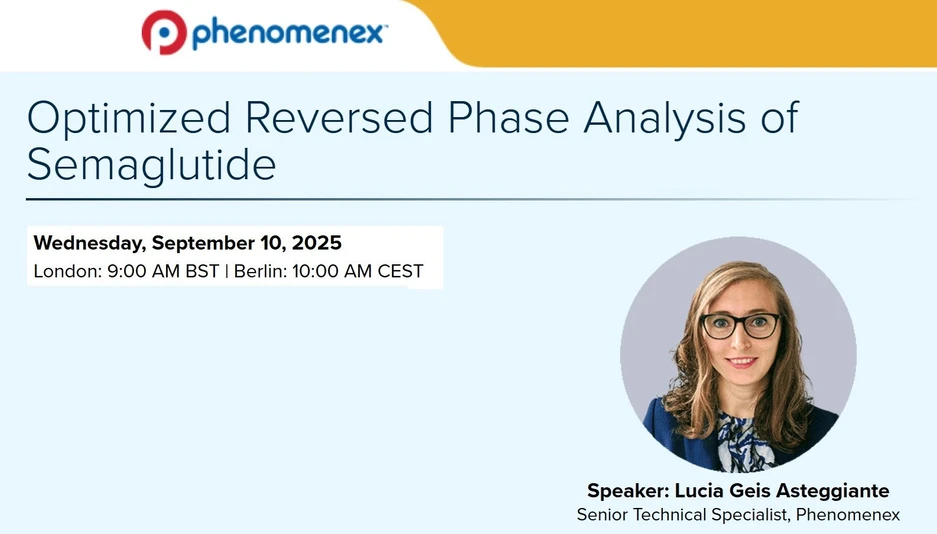 phenomenex

Optimized Reversed Phase Analysis of Semaglutide

Wednesday, September 10, 2025
London: 9:00 AM BST | Berlin: 10:00 AM CEST

Speaker: Lucia Geis Asteggiante
Senior Technical Specialist, Phenomenex